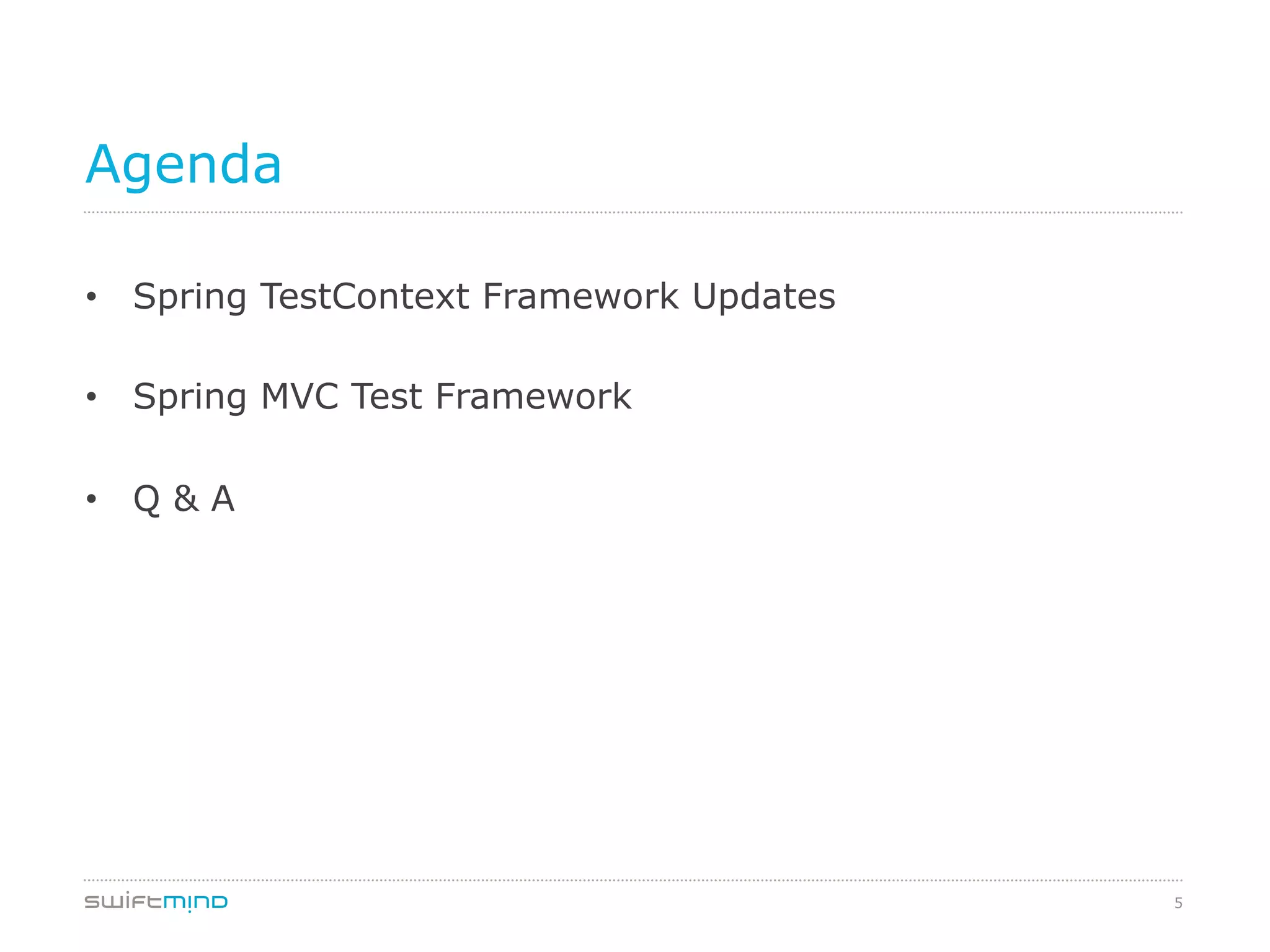 Agenda

• Spring TestContext Framework Updates

• Spring MVC Test Framework

• Q & A

swiftmind

5